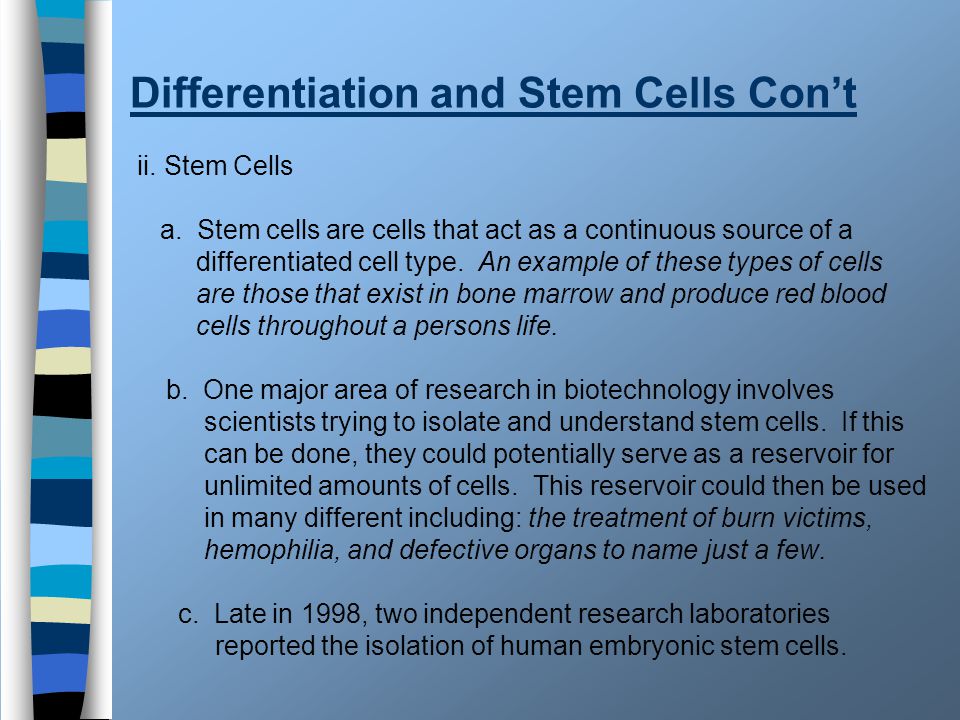 Differentiation and Stem Cells Con't

ii. Stem Cells

a. Stem cells are cells that act as a continuous source of a differentiated cell type. An example of these types of cells are those that exist in bone marrow and produce red blood cells throughout a persons life.

b. One major area of research in biotechnology involves scientists trying to isolate and understand stem cells. If this can be done, they could potentially serve as a reservoir for unlimited amounts of cells. This reservoir could then be used in many different including: the treatment of burn victims, hemophilia, and defective organs to name just a few.

c. Late in 1998, two independent research laboratories reported the isolation of human embryonic stem cells.